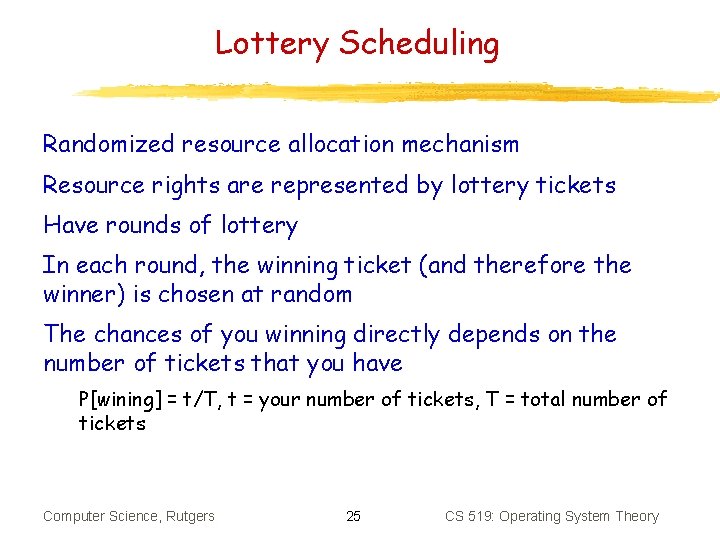 Lottery Scheduling

Randomized resource allocation mechanism

Resource rights are represented by lottery tickets

Have rounds of lottery

In each round, the winning ticket (and therefore the winner) is chosen at random

The chances of you winning directly depends on the number of tickets that you have

P[wining] = t/T, t = your number of tickets, T = total number of tickets

Computer Science, Rutgers 25 CS 519: Operating System Theory